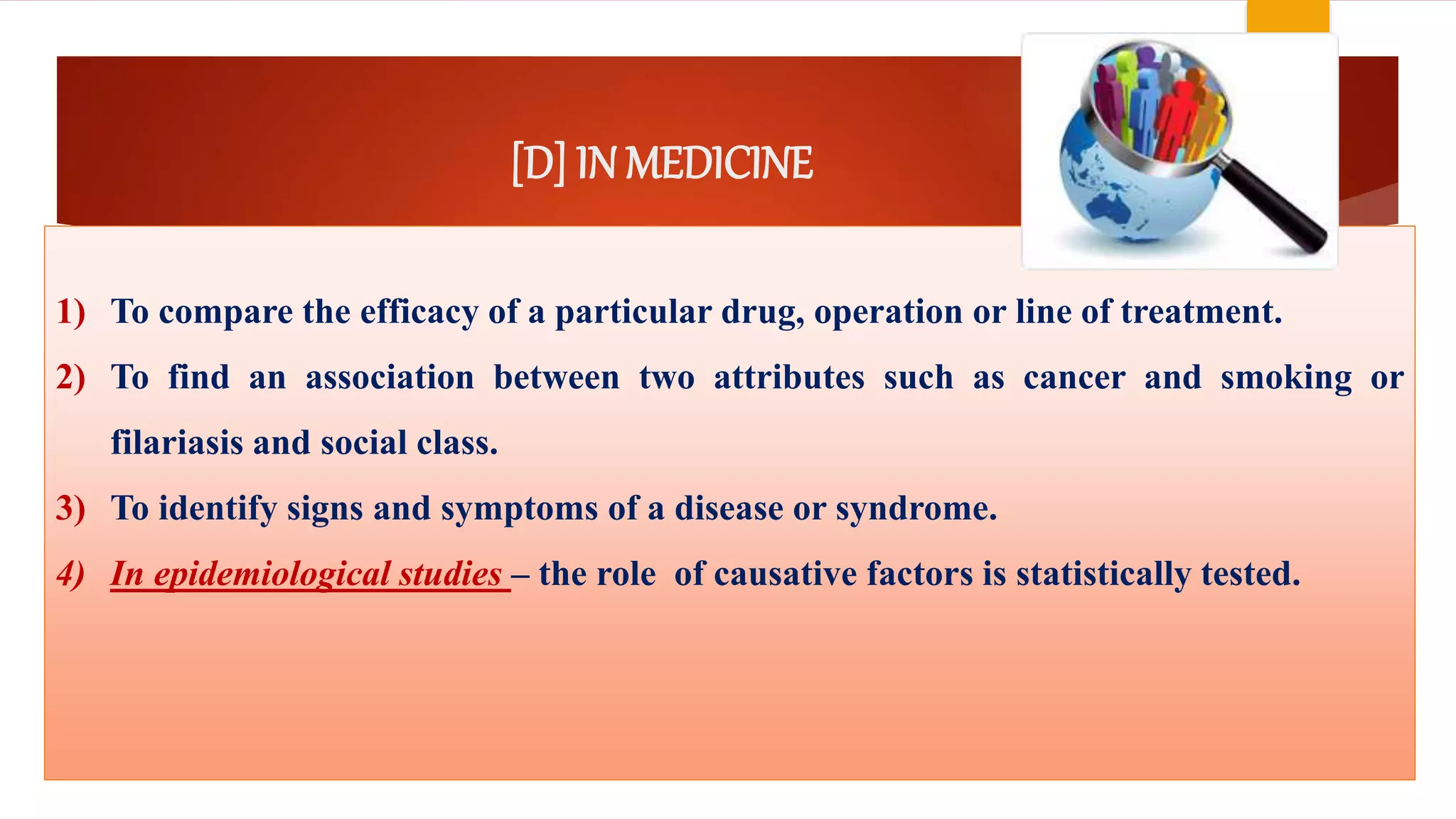 [D] IN MEDICINE

1) To compare the efficacy of a particular drug, operation or line of treatment.

2) To find an association between two attributes such as cancer and smoking or filariasis and social class.

3) To identify signs and symptoms of a disease or syndrome.

4) In epidemiological studies – the role of causative factors is statistically tested.